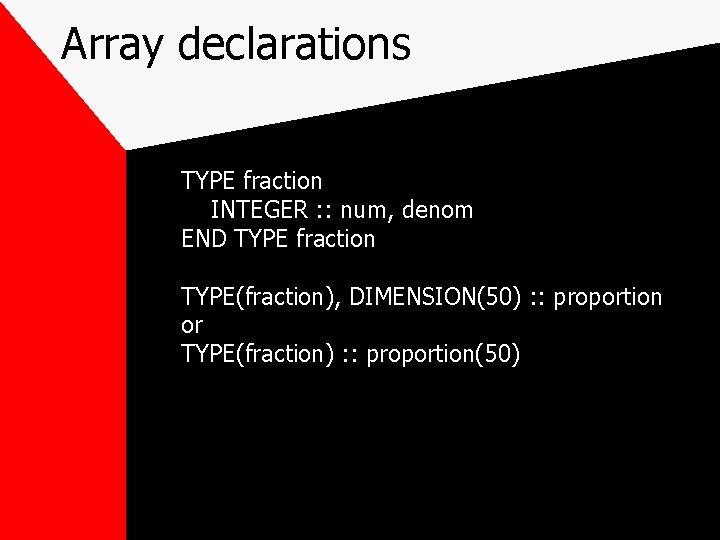 Array declarations

TYPE fraction
    INTEGER :: num, denom
END TYPE fraction

TYPE(fraction), DIMENSION(50) :: proportion
or
TYPE(fraction) :: proportion(50)